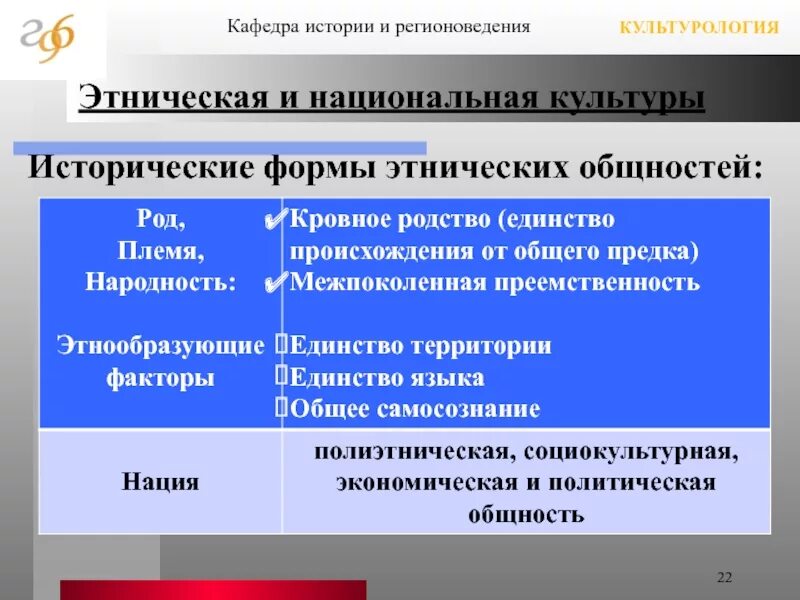 Кафедра истории и регионоведения

КУЛЬТУРОЛОГИЯ

Этническая и национальная культуры

Исторические формы этнических общностей:

| Род, Племя, Народность: Этнообразующие факторы | ✔Кровное родство (единство происхождения от общего предка) ✔Межпоколенная преемственность Единство территории Единство языка Общее самосознание |
|---|---|
| Нация | полиэтническая, социокультурная, экономическая и политическая общность |

22